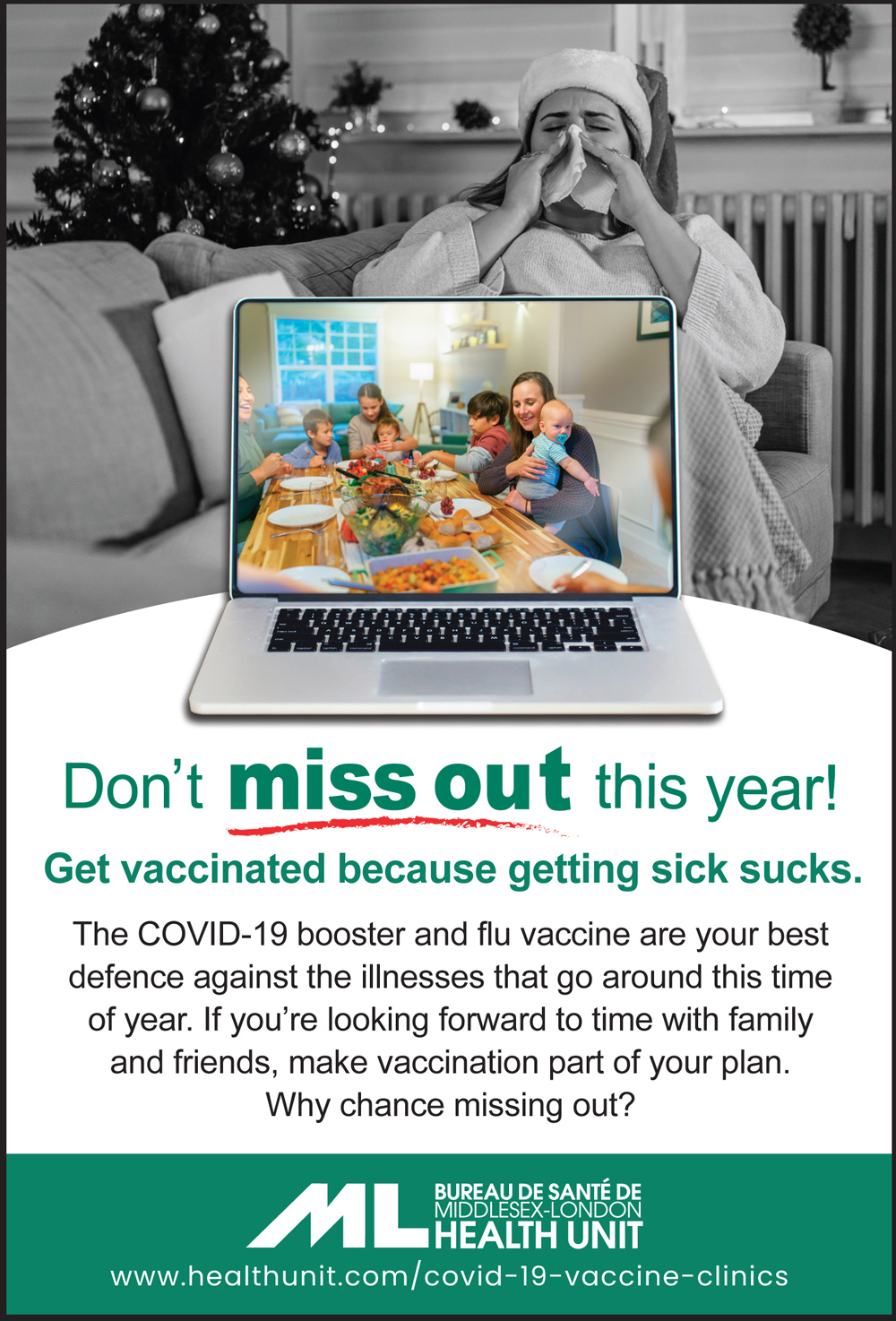 Don't miss out this year!

Get vaccinated because getting sick sucks.

The COVID-19 booster and flu vaccine are your best defence against the illnesses that go around this time of year. If you're looking forward to time with family and friends, make vaccination part of your plan. Why chance missing out?

ML BUREAU DE SANTÉ DE MIDDLESEX-LONDON HEALTH UNIT

www.healthunit.com/covid-19-vaccine-clinics